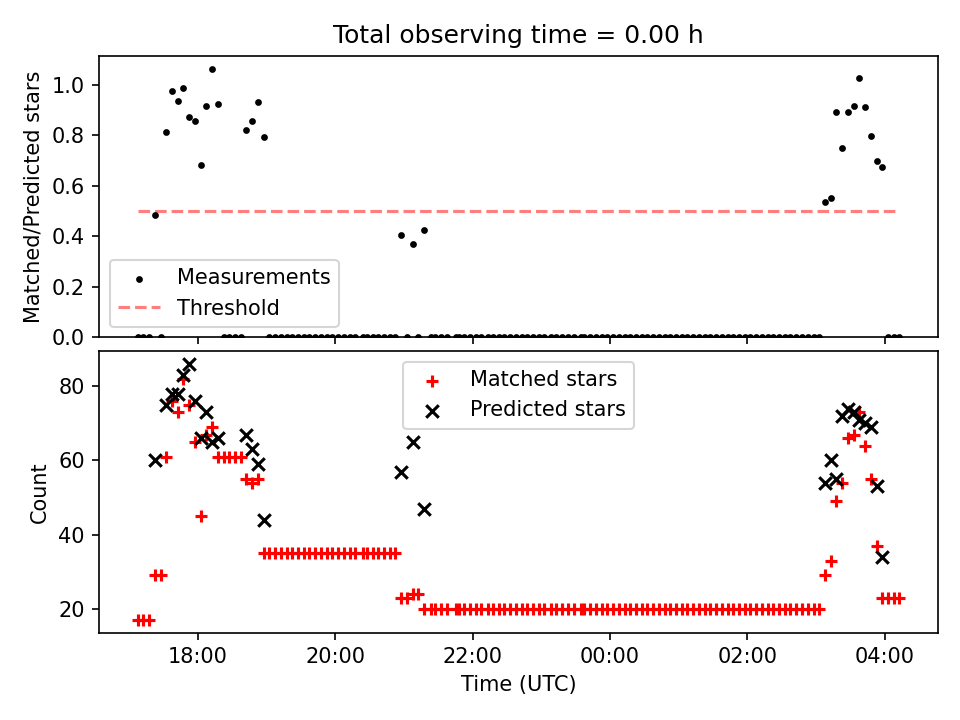 Total observing time = 0.00 h

Matched/Predicted stars

1.0
0.8
0.6
0.4
0.2
0.0

Measurements
Threshold

Count

80
60
40
20

Matched stars
Predicted stars

18:00
20:00
22:00
00:00
02:00
04:00

Time (UTC)